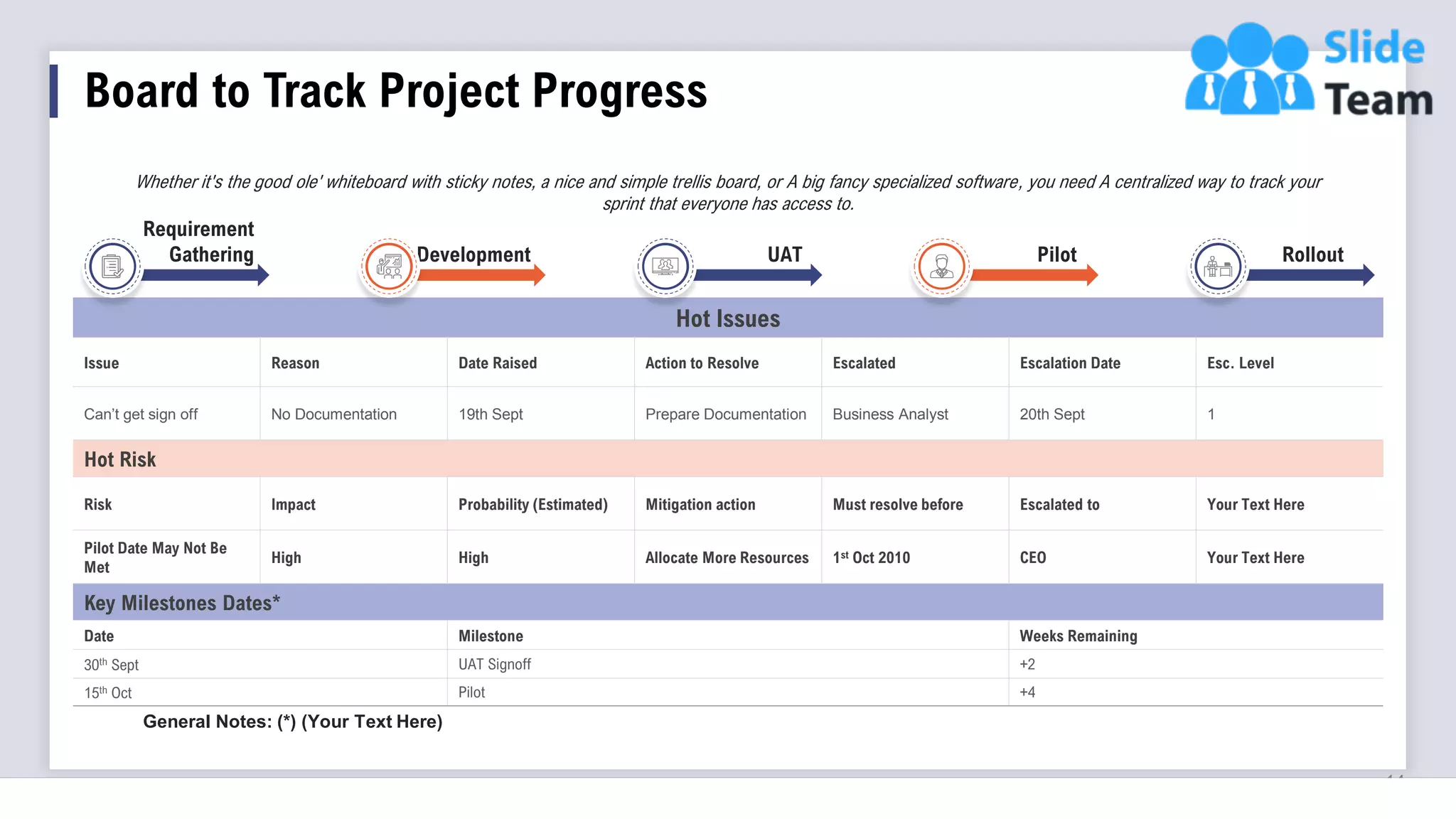 Board to Track Project Progress

Slide Team

Whether it's the good ole' whiteboard with sticky notes, a nice and simple trellis board, or A big fancy specialized software, you need A centralized way to track your sprint that everyone has access to.

Requirement Gathering

Development

UAT

Pilot

Rollout

Hot Issues

| Issue | Reason | Date Raised | Action to Resolve | Escalated | Escalation Date | Esc. Level |
|---|---|---|---|---|---|---|
| Can't get sign off | No Documentation | 19th Sept | Prepare Documentation | Business Analyst | 20th Sept | 1 |

Hot Risk

| Risk | Impact | Probability (Estimated) | Mitigation action | Must resolve before | Escalated to | Your Text Here |
|---|---|---|---|---|---|---|
| Pilot Date May Not Be Met | High | High | Allocate More Resources | 1$^{st}$ Oct 2010 | CEO | Your Text Here |

Key Milestones Dates*

| Date | Milestone | Weeks Remaining |
|---|---|---|
| 30$^{th}$ Sept | UAT Signoff | +2 |
| 15$^{th}$ Oct | Pilot | +4 |

General Notes: (*) (Your Text Here)